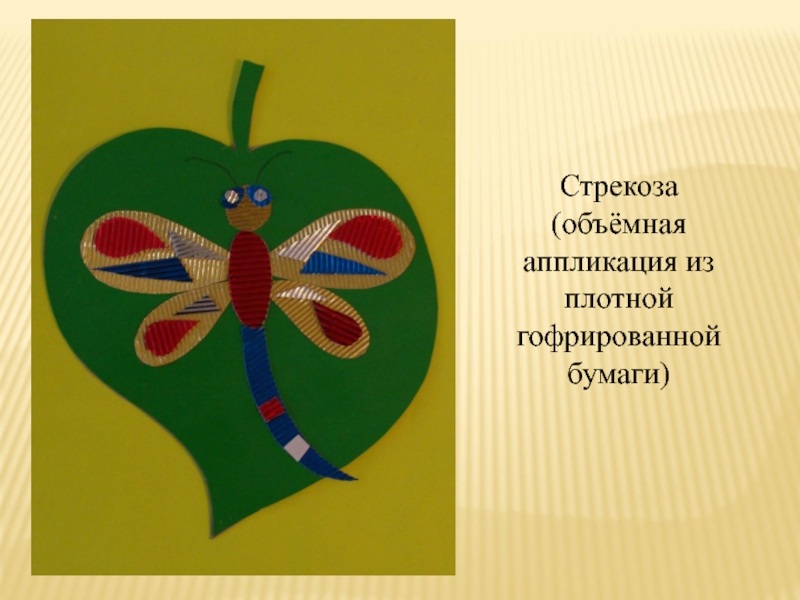 Стрекоза (объёмная аппликация из плотной гофрированной бумаги)